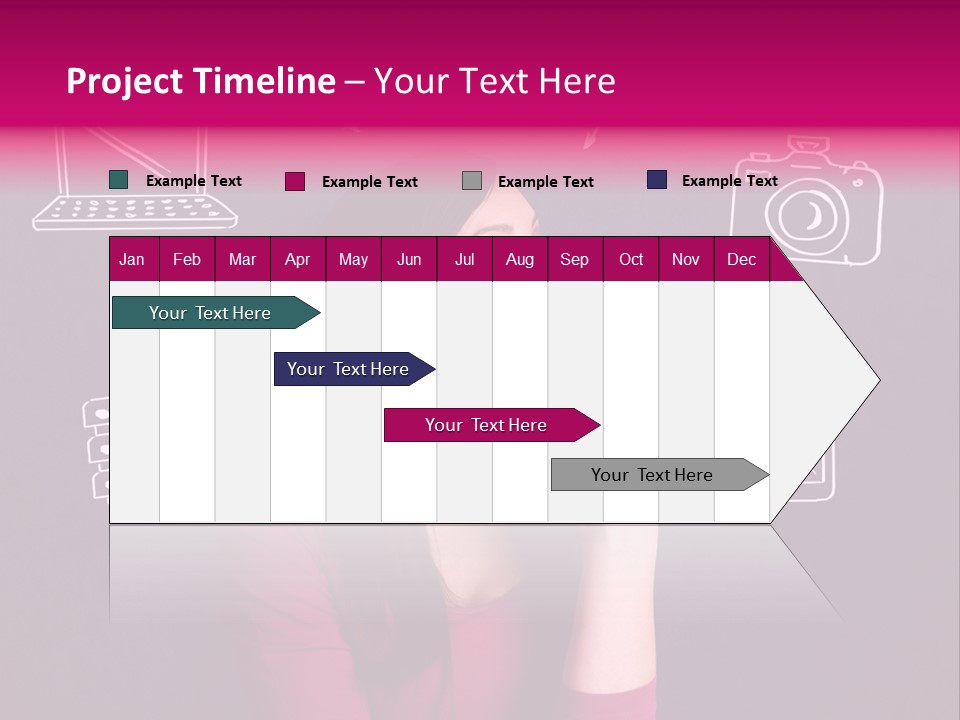 Project Timeline – Your Text Here

Example Text Example Text Example Text Example Text

| Jan | Feb | Mar | Apr | May | Jun | Jul | Aug | Sep | Oct | Nov | Dec |
|---|---|---|---|---|---|---|---|---|---|---|---|

Your Text Here

Your Text Here

Your Text Here

Your Text Here